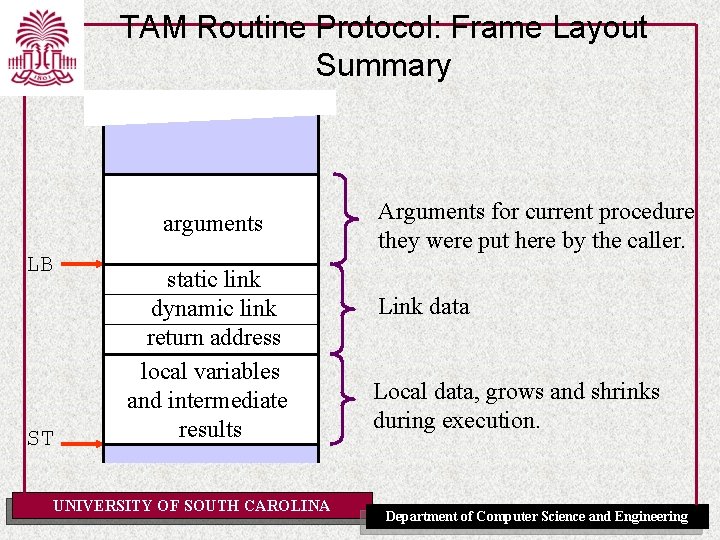 1801

TAM Routine Protocol: Frame Layout Summary

arguments

LB

static link

dynamic link

return address

local variables and intermediate results

ST

Arguments for current procedure they were put here by the caller.

Link data

Local data, grows and shrinks during execution.

UNIVERSITY OF SOUTH CAROLINA

Department of Computer Science and Engineering